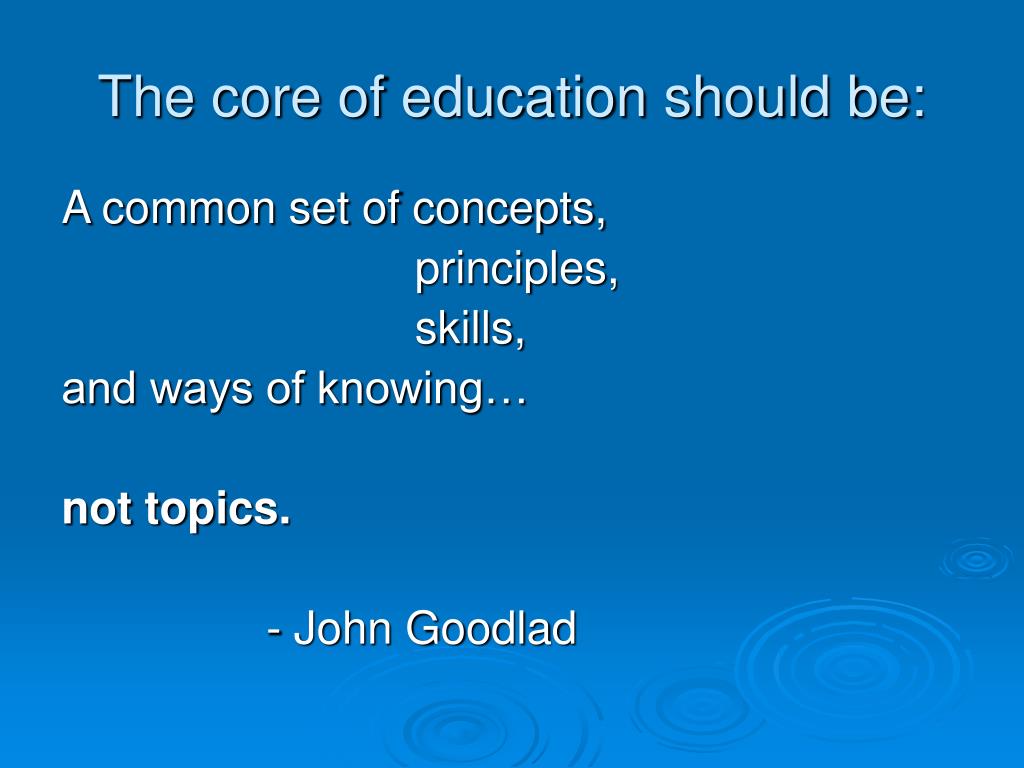 The core of education should be:

A common set of concepts,
principles,
skills,
and ways of knowing…

not topics.

- John Goodlad